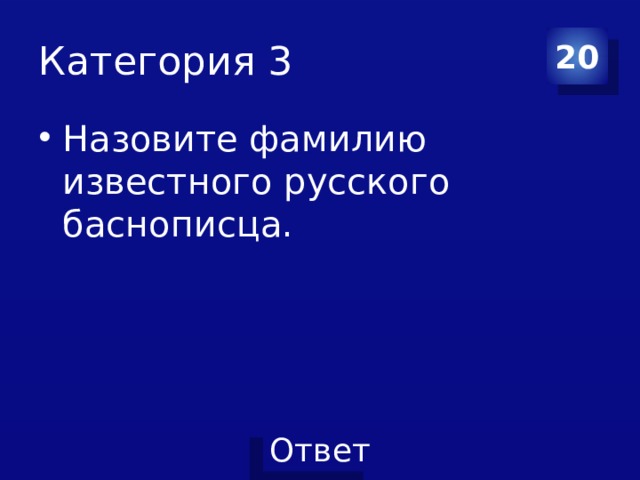 Категория 3

20

• Назовите фамилию известного русского баснописца.

Ответ